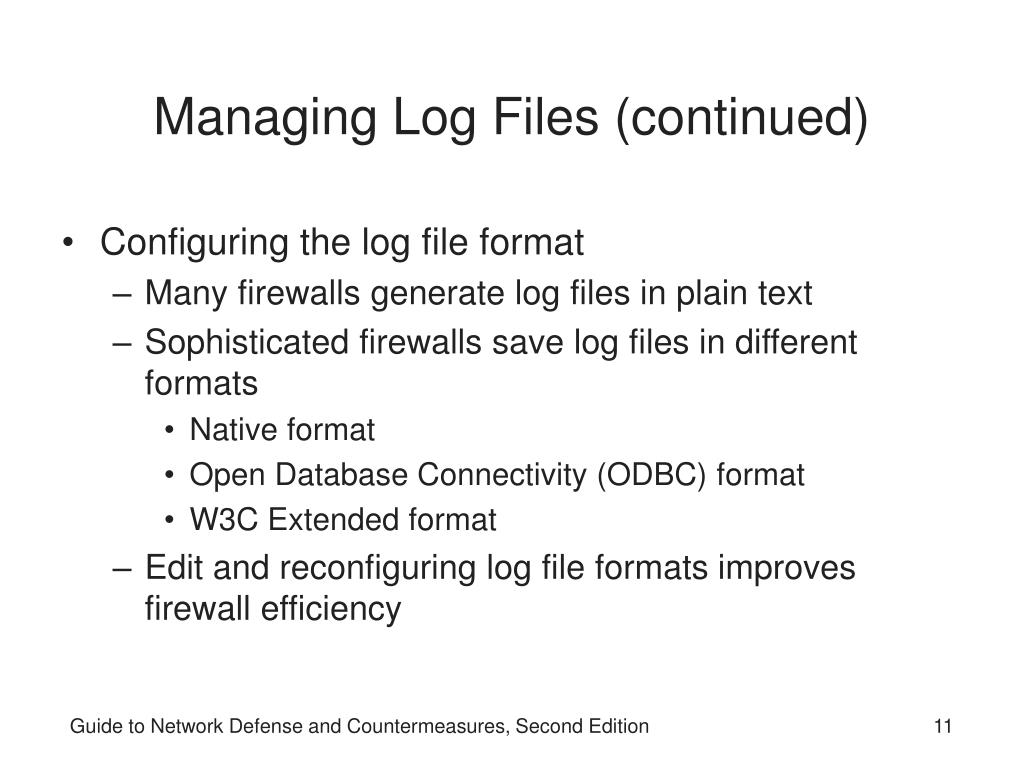 Managing Log Files (continued)

• Configuring the log file format
– Many firewalls generate log files in plain text
– Sophisticated firewalls save log files in different formats
• Native format
• Open Database Connectivity (ODBC) format
• W3C Extended format
– Edit and reconfiguring log file formats improves firewall efficiency

Guide to Network Defense and Countermeasures, Second Edition

11